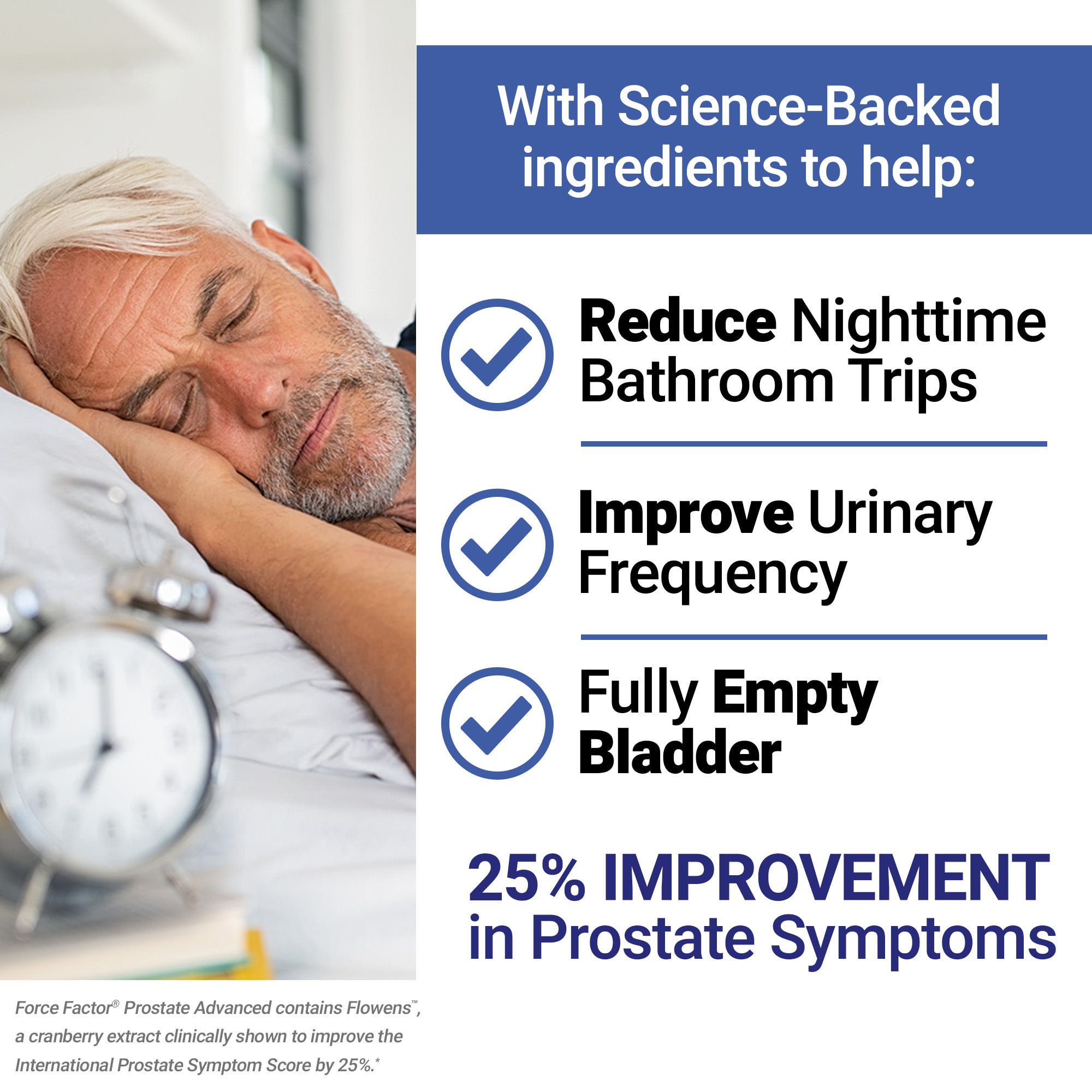 With Science-Backed ingredients to help:

Reduce Nighttime Bathroom Trips

Improve Urinary Frequency

Fully Empty Bladder

25% IMPROVEMENT in Prostate Symptoms

Force Factor® Prostate Advanced contains Flowens™, a cranberry extract clinically shown to improve the International Prostate Symptom Score by 25%.*